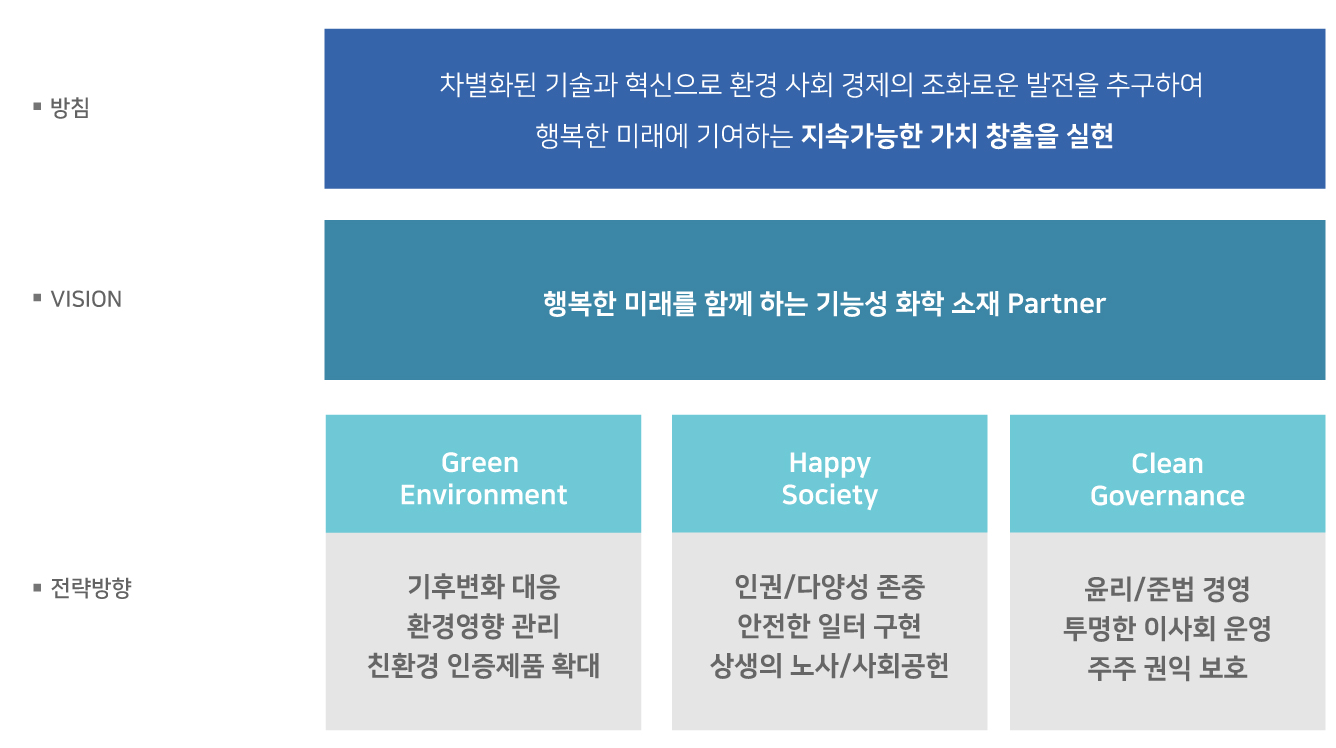 ▪ 방침

차별화된 기술과 혁신으로 환경 사회 경제의 조화로운 발전을 추구하여
행복한 미래에 기여하는 지속가능한 가치 창출을 실현

▪ VISION

행복한 미래를 함께 하는 기능성 화학 소재 Partner

▪ 전략방향

Green Environment

기후변화 대응
환경영향 관리
친환경 인증제품 확대

Happy Society

인권/다양성 존중
안전한 일터 구현
상생의 노사/사회공헌

Clean Governance

윤리/준법 경영
투명한 이사회 운영
주주 권익 보호